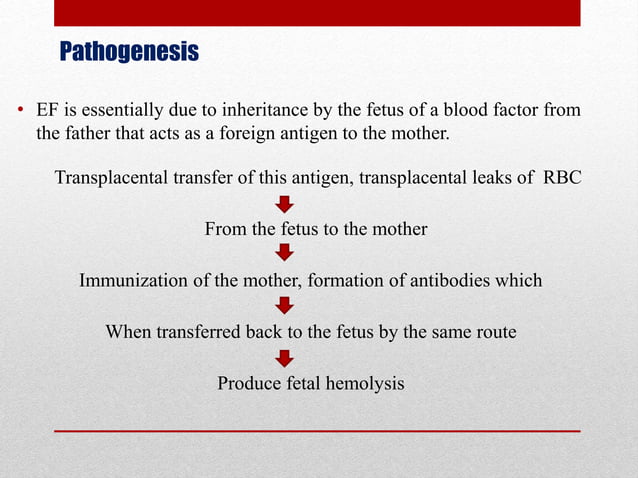 Pathogenesis

• EF is essentially due to inheritance by the fetus of a blood factor from the father that acts as a foreign antigen to the mother.

Transplacental transfer of this antigen, transplacental leaks of RBC

From the fetus to the mother

Immunization of the mother, formation of antibodies which

When transferred back to the fetus by the same route

Produce fetal hemolysis